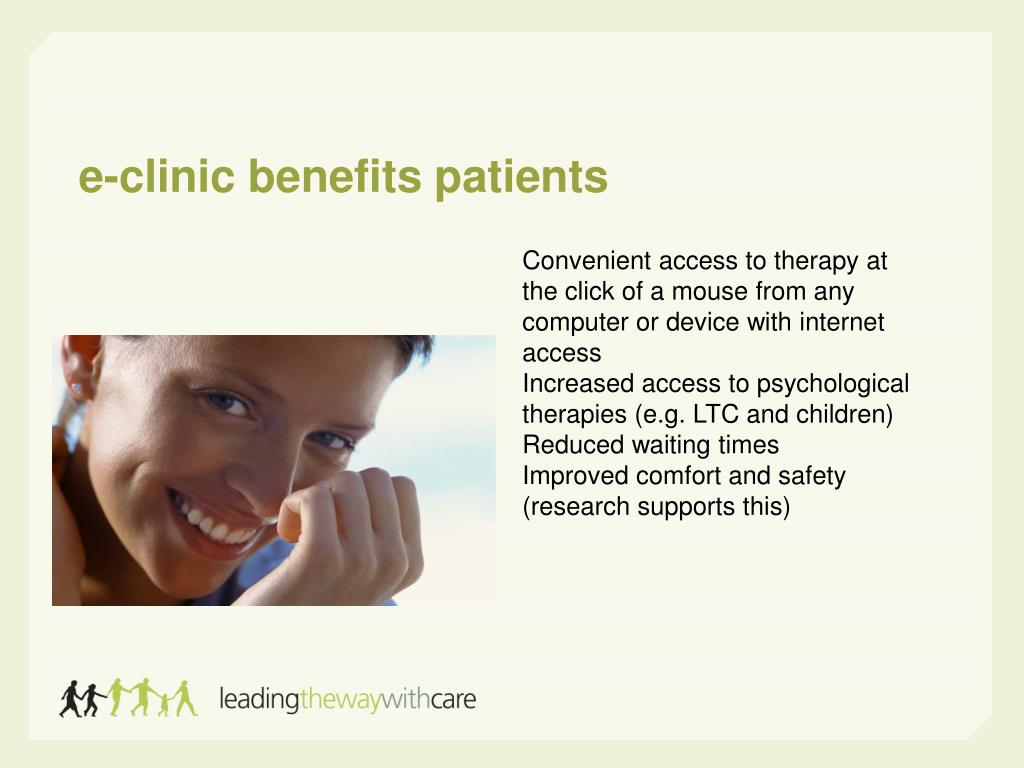 e-clinic benefits patients

Convenient access to therapy at the click of a mouse from any computer or device with internet access
Increased access to psychological therapies (e.g. LTC and children)
Reduced waiting times
Improved comfort and safety (research supports this)

leadingthewaywithcare